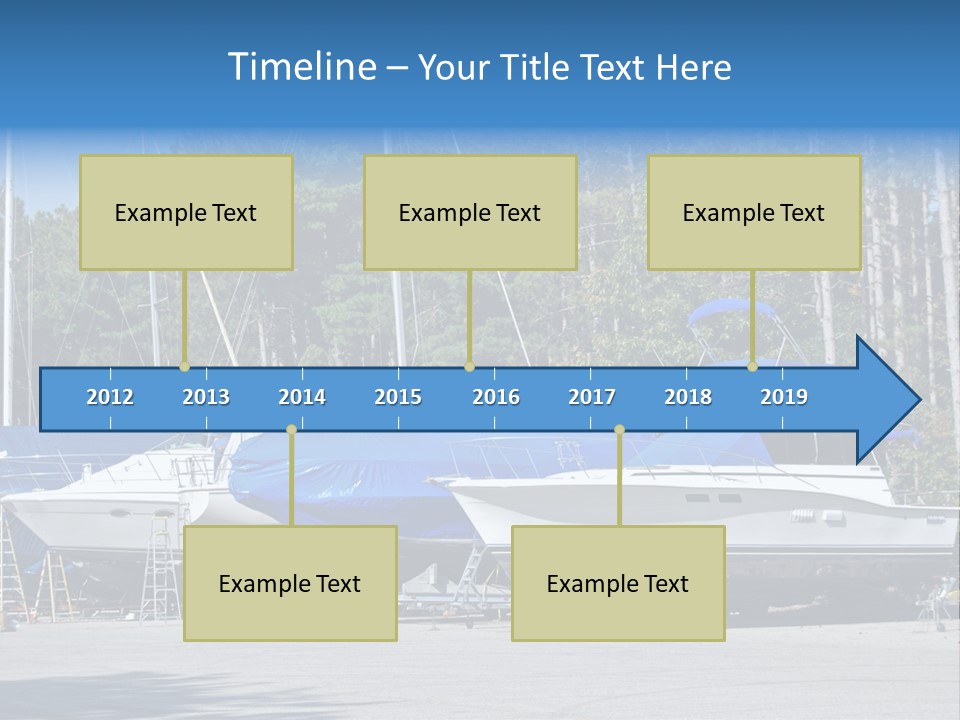 Timeline – Your Title Text Here

Example Text

Example Text

Example Text

2012 2013 2014 2015 2016 2017 2018 2019

Example Text

Example Text